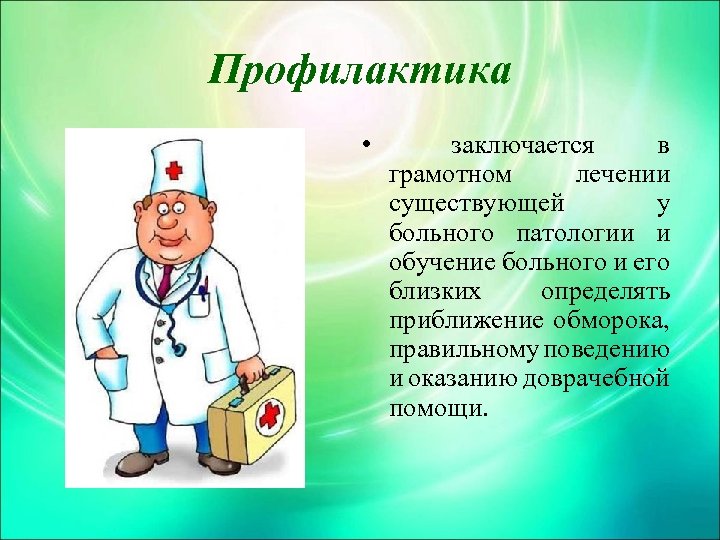 Профилактика

• заключается в грамотном лечении существующей у больного патологии и обучение больного и его близких определять приближение обморока, правильному поведению и оказанию доврачебной помощи.